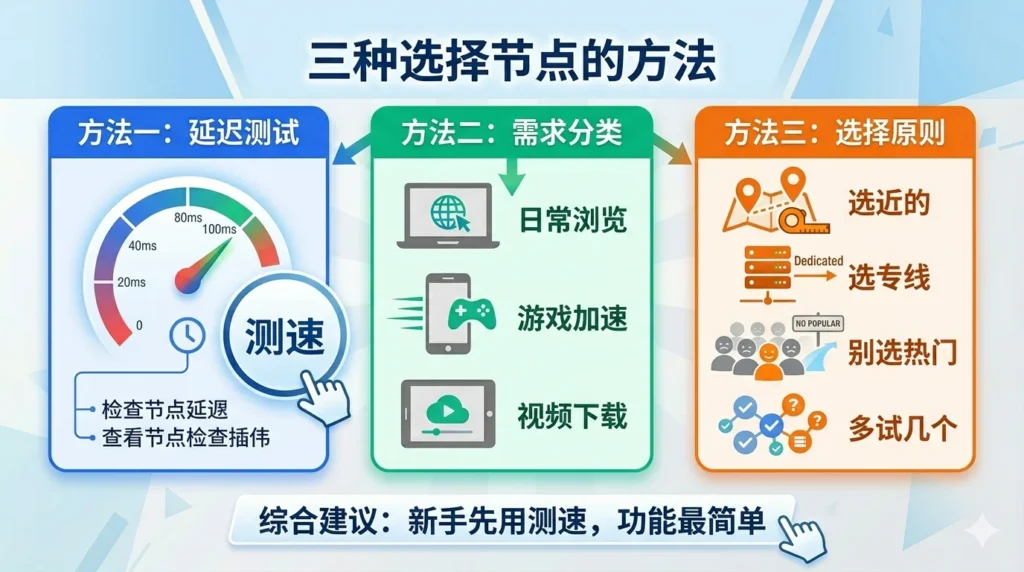 三种选择节点的方法

方法一：延迟测试

0
20ms
40ms
80ms
100ms

测速

检查节点延迟
查看节点检查插伟

方法二：需求分类

日常浏览
游戏加速
视频下载

方法三：选择原则

选近的
Dedicated
选专线
NO POPULAR
别选热门
多试几个

综合建议：新手先用测速，功能最简单